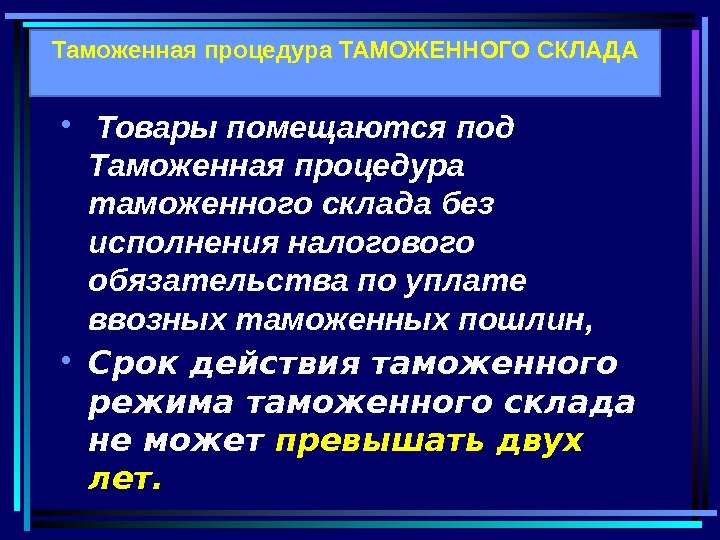 Таможенная процедура ТАМОЖЕННОГО СКЛАДА

• Товары помещаются под Таможенная процедура таможенного склада без исполнения налогового обязательства по уплате ввозных таможенных пошлин,

• Срок действия таможенного режима таможенного склада не может превышать двух лет.